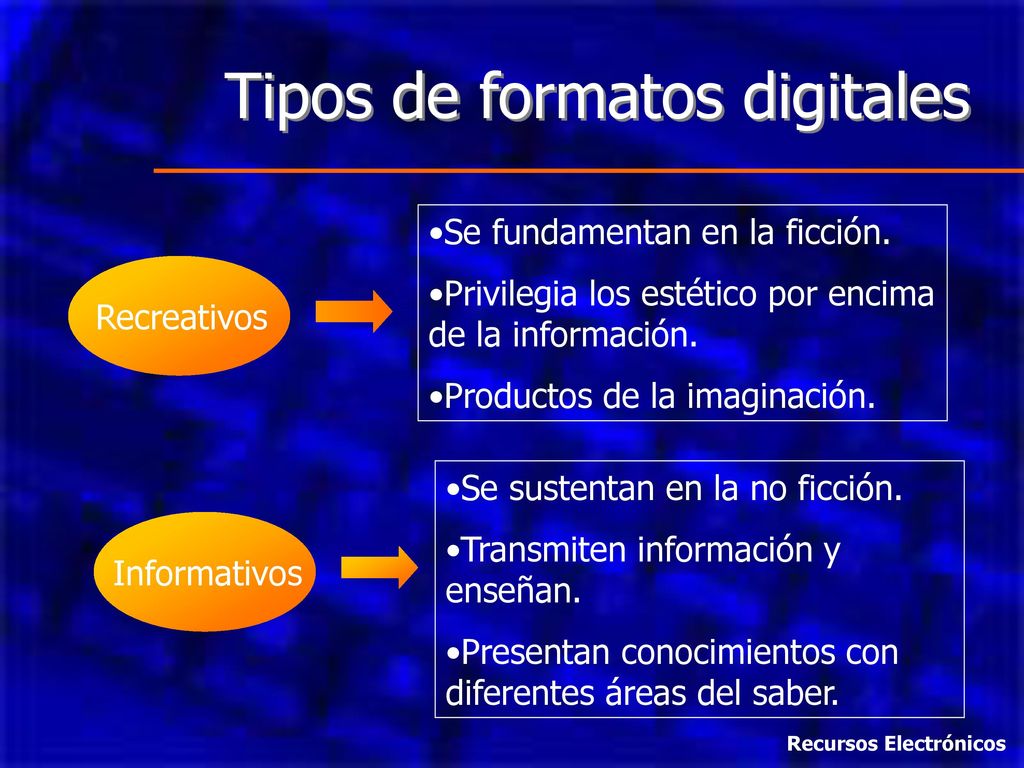 Tipos de formatos digitales

Recreativos

•Se fundamentan en la ficción.

•Privilegia los estético por encima de la información.

•Productos de la imaginación.

Informativos

•Se sustentan en la no ficción.

•Transmiten información y enseñan.

•Presentan conocimientos con diferentes áreas del saber.

Recursos Electrónicos